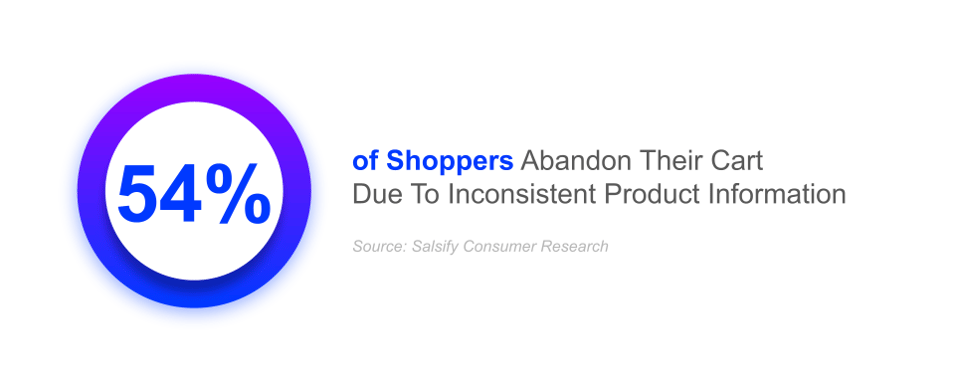 54%

of Shoppers Abandon Their Cart Due To Inconsistent Product Information

Source: Salsify Consumer Research